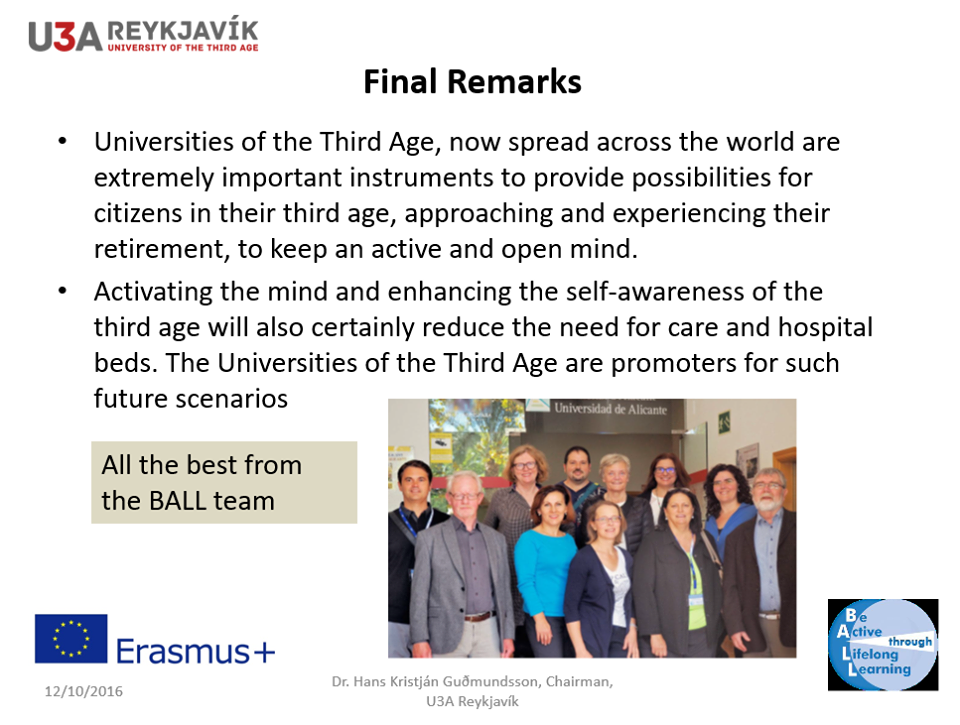 U3A REYKJAVÍK
UNIVERSITY OF THE THIRD AGE

Final Remarks

• Universities of the Third Age, now spread across the world are extremely important instruments to provide possibilities for citizens in their third age, approaching and experiencing their retirement, to keep an active and open mind.

• Activating the mind and enhancing the self-awareness of the third age will also certainly reduce the need for care and hospital beds. The Universities of the Third Age are promoters for such future scenarios

All the best from the BALL team

Universidad de Alicante

Erasmus+

Be Active through Lifelong Learning

12/10/2016

Dr. Hans Kristján Guðmundsson, Chairman, U3A Reykjavík